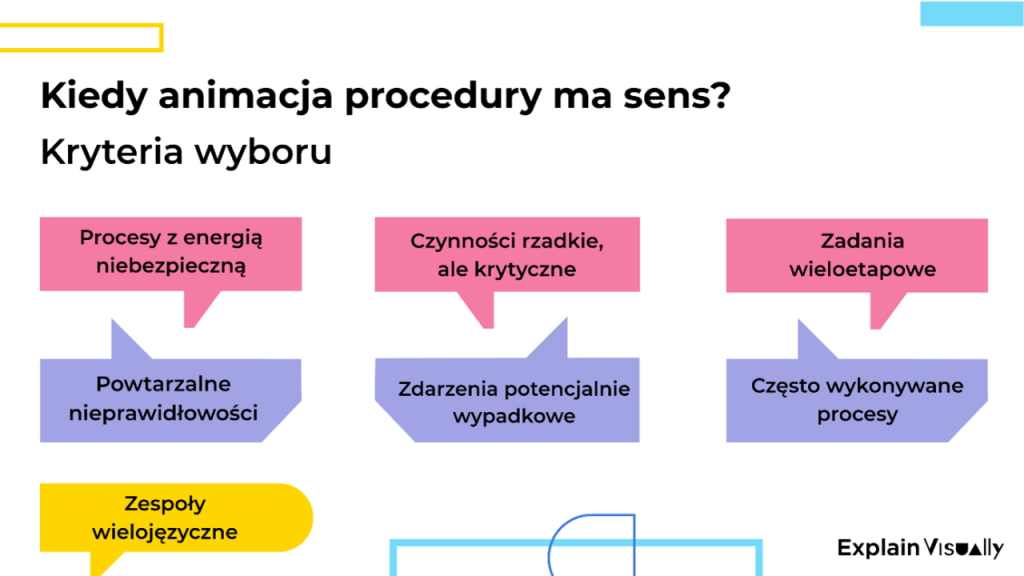 Kiedy animacja procedury ma sens?

Kryteria wyboru

Procesy z energią niebezpieczną

Czynności rzadkie, ale krytyczne

Zadania wieloetapowe

Powtarzalne nieprawidłowości

Zdarzenia potencjalnie wypadkowe

Często wykonywane procesy

Zespoły wielojęzyczne

Explain Visually